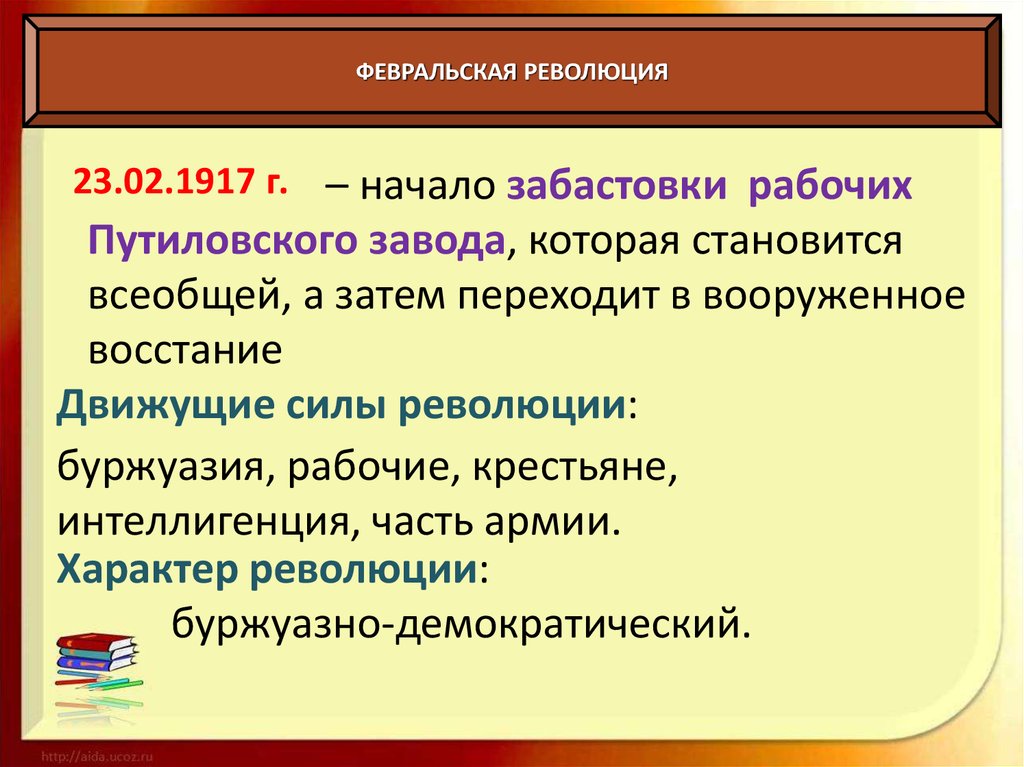 ФЕВРАЛЬСКАЯ РЕВОЛЮЦИЯ

23.02.1917 г. – начало забастовки рабочих Путиловского завода, которая становится всеобщей, а затем переходит в вооруженное восстание

Движущие силы революции:

буржуазия, рабочие, крестьяне, интеллигенция, часть армии.

Характер революции:

буржуазно-демократический.

http://aida.ucoz.ru